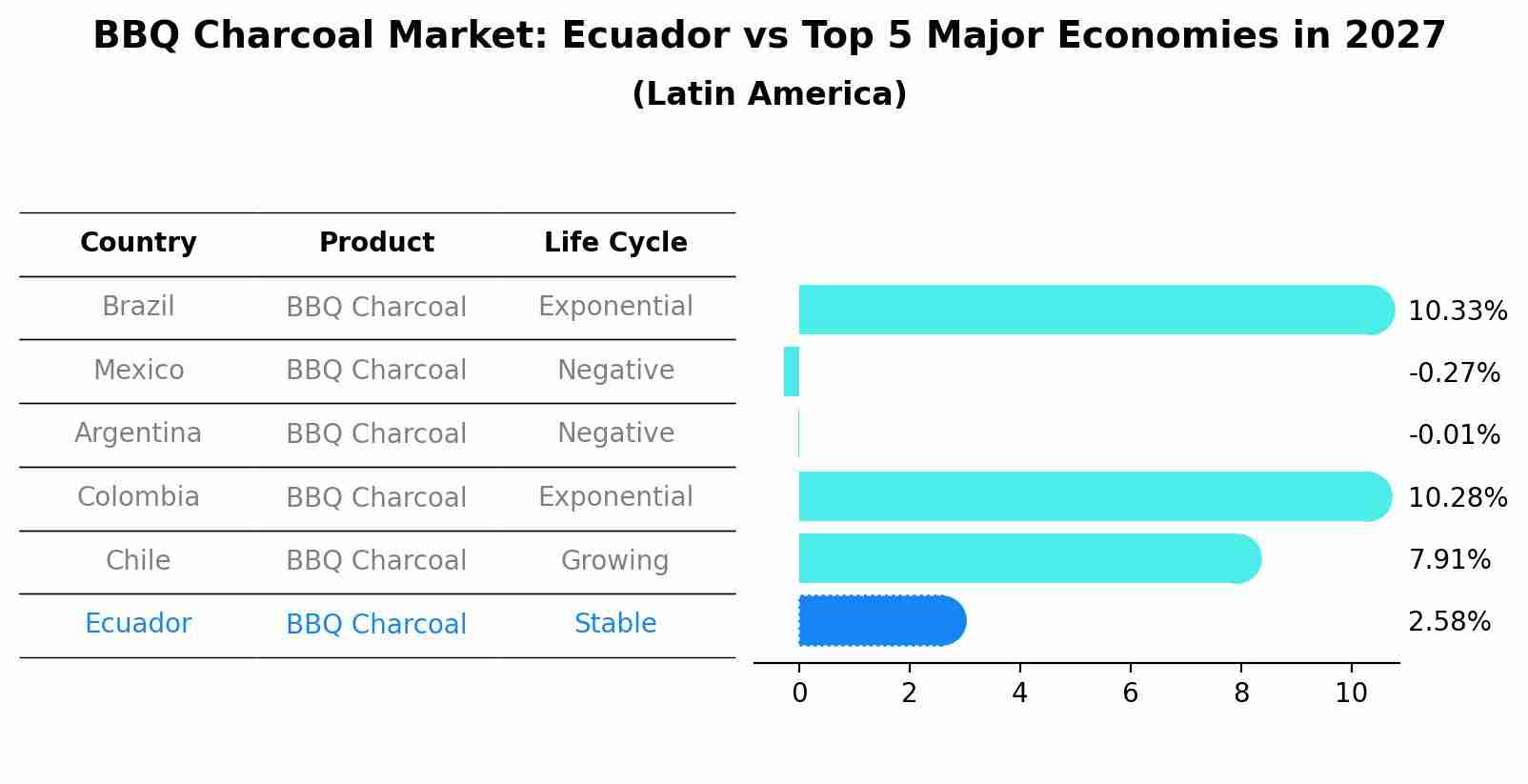 BBQ Charcoal Market: Ecuador vs Top 5 Major Economies in 2027
(Latin America)

| Country | Product | Life Cycle |
|---|---|---|
| Brazil | BBQ Charcoal | Exponential |
| Mexico | BBQ Charcoal | Negative |
| Argentina | BBQ Charcoal | Negative |
| Colombia | BBQ Charcoal | Exponential |
| Chile | BBQ Charcoal | Growing |
| Ecuador | BBQ Charcoal | Stable |

10.33%
-0.27%
-0.01%
10.28%
7.91%
2.58%

0 2 4 6 8 10